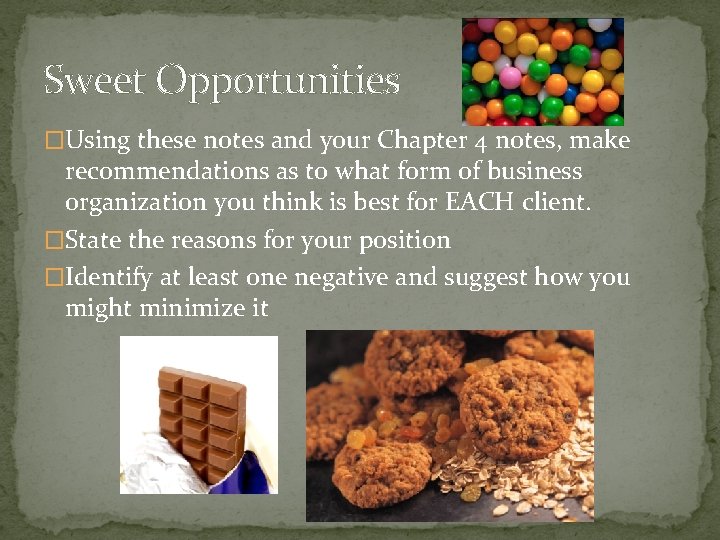 Sweet Opportunities

□Using these notes and your Chapter 4 notes, make recommendations as to what form of business organization you think is best for EACH client.

□State the reasons for your position

□Identify at least one negative and suggest how you might minimize it